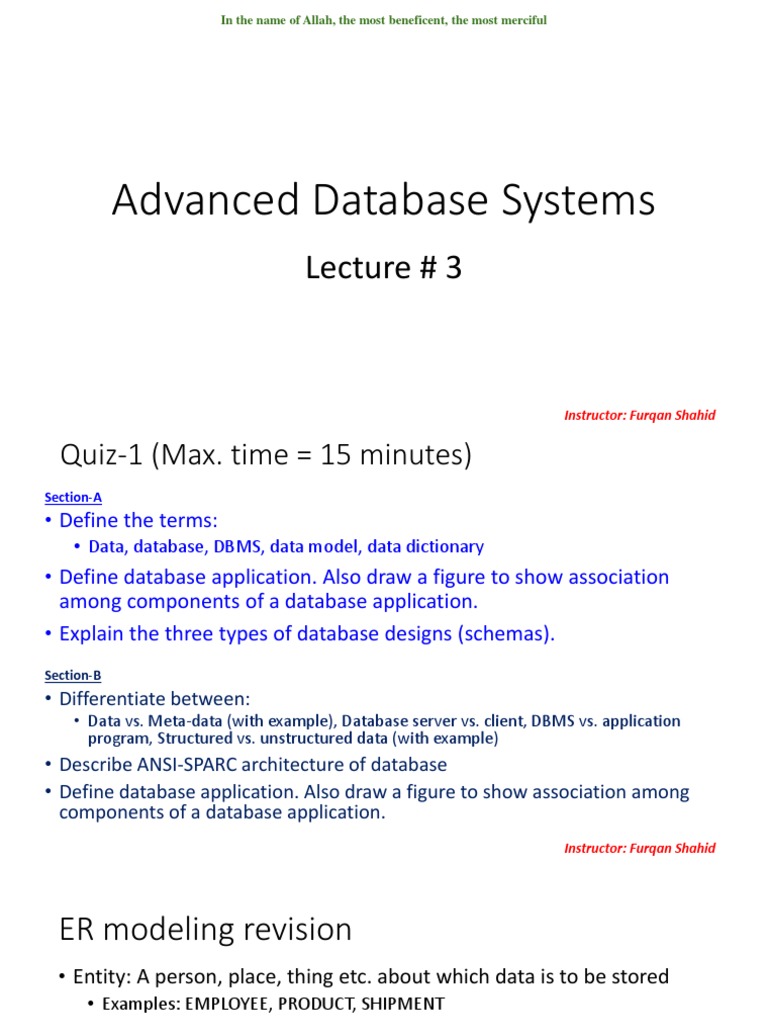 In the name of Allah, the most beneficent, the most merciful

Advanced Database Systems

Lecture # 3

Instructor: Furqan Shahid

Quiz-1 (Max. time = 15 minutes)

Section-A

• Define the terms:
  • Data, database, DBMS, data model, data dictionary
• Define database application. Also draw a figure to show association among components of a database application.
• Explain the three types of database designs (schemas).

Section-B

• Differentiate between:
  • Data vs. Meta-data (with example), Database server vs. client, DBMS vs. application program, Structured vs. unstructured data (with example)
• Describe ANSI-SPARC architecture of database
• Define database application. Also draw a figure to show association among components of a database application.

Instructor: Furqan Shahid

ER modeling revision

• Entity: A person, place, thing etc. about which data is to be stored
  • Examples: EMPLOYEE, PRODUCT, SHIPMENT